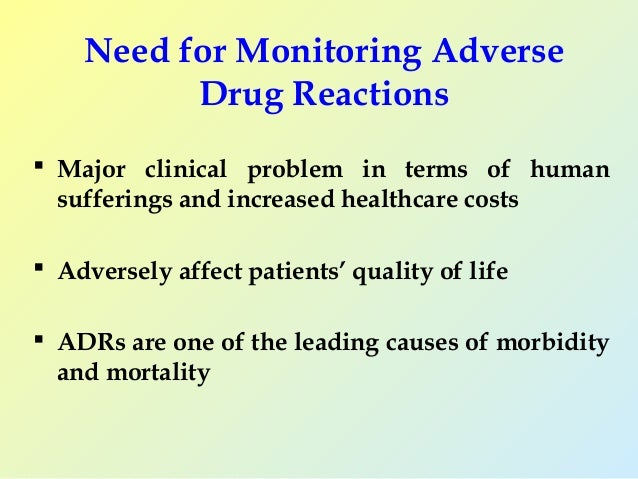 Need for Monitoring Adverse Drug Reactions

▪ Major clinical problem in terms of human sufferings and increased healthcare costs

▪ Adversely affect patients' quality of life

▪ ADRs are one of the leading causes of morbidity and mortality